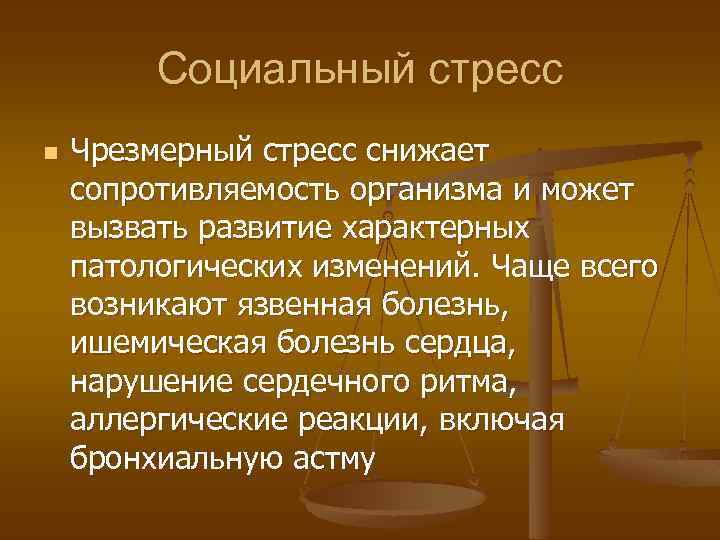 Социальный стресс

Чрезмерный стресс снижает сопротивляемость организма и может вызвать развитие характерных патологических изменений. Чаще всего возникают язвенная болезнь, ишемическая болезнь сердца, нарушение сердечного ритма, аллергические реакции, включая бронхиальную астму